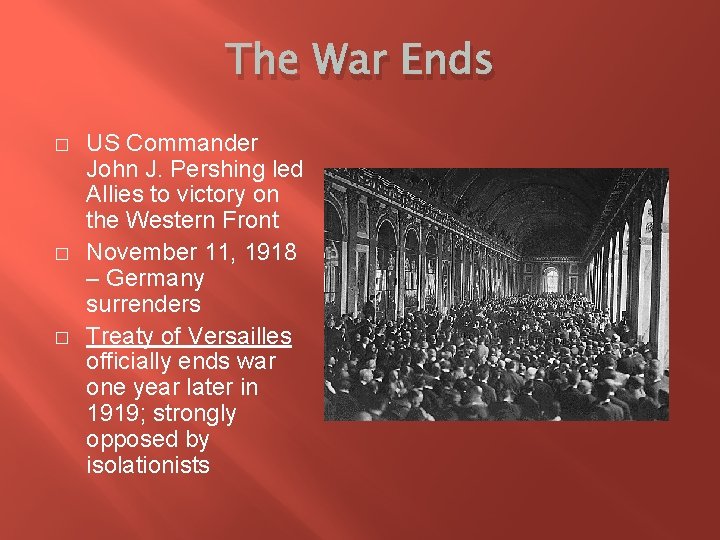 The War Ends

□ US Commander John J. Pershing led Allies to victory on the Western Front

□ November 11, 1918 – Germany surrenders

□ Treaty of Versailles officially ends war one year later in 1919; strongly opposed by isolationists